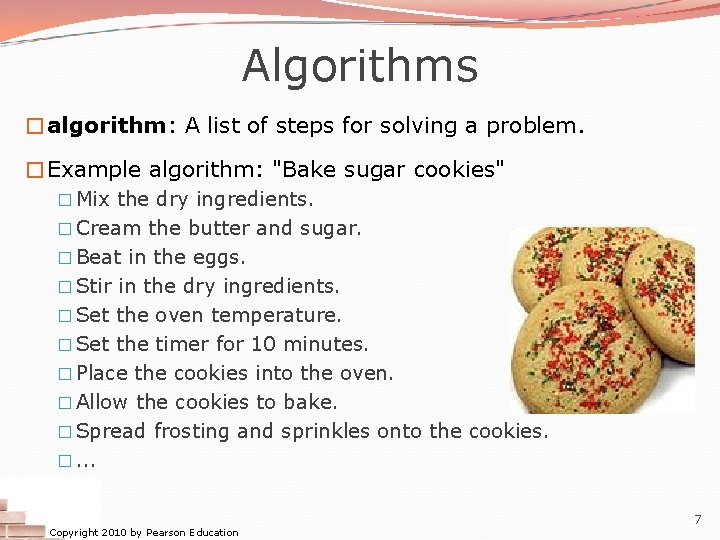 Algorithms

□ algorithm: A list of steps for solving a problem.

□ Example algorithm: "Bake sugar cookies"

□ Mix the dry ingredients.
□ Cream the butter and sugar.
□ Beat in the eggs.
□ Stir in the dry ingredients.
□ Set the oven temperature.
□ Set the timer for 10 minutes.
□ Place the cookies into the oven.
□ Allow the cookies to bake.
□ Spread frosting and sprinkles onto the cookies.
□ ...

Copyright 2010 by Pearson Education

7